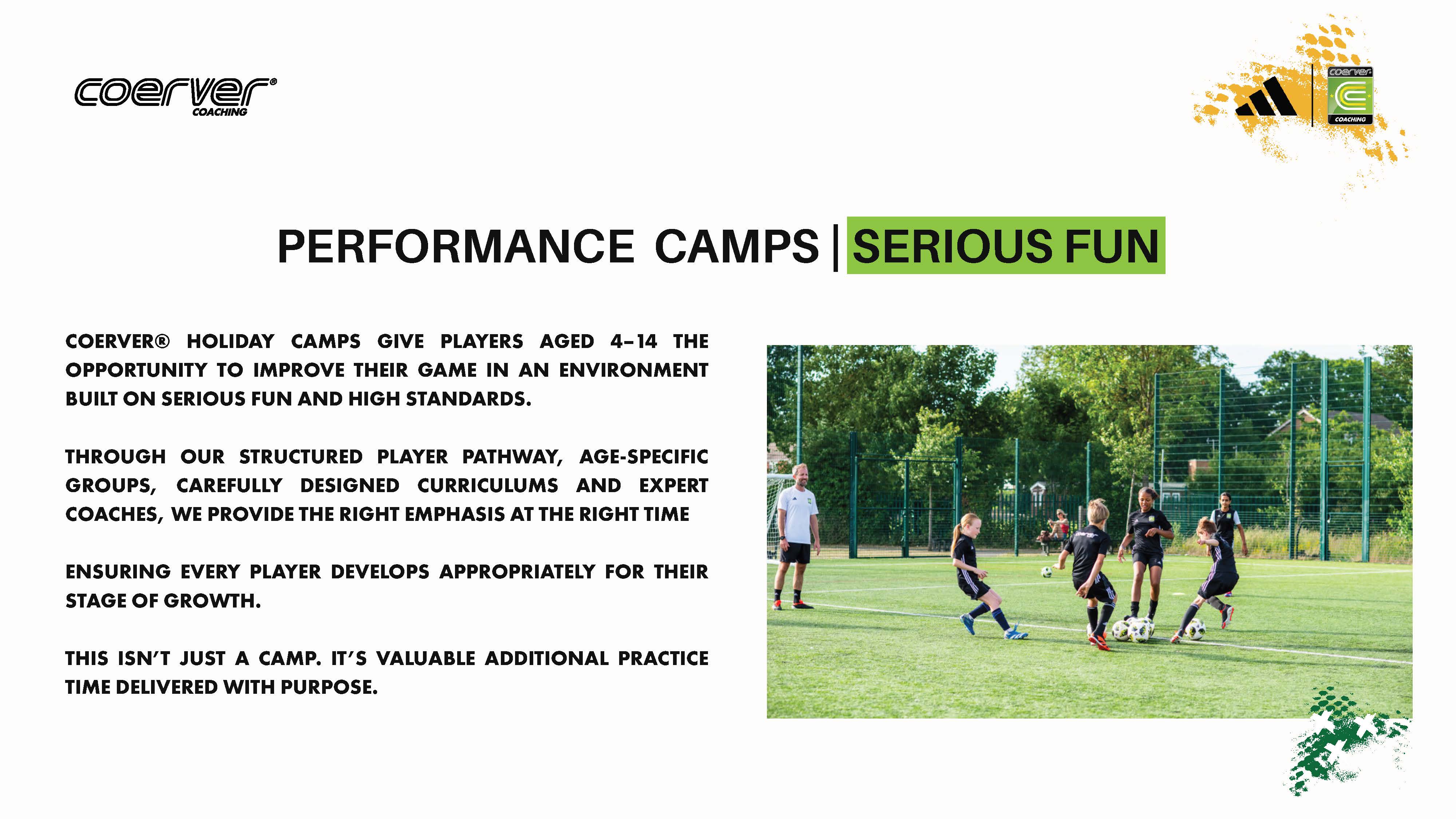 coerver®
COACHING

coerver
COACHING

PERFORMANCE CAMPS | SERIOUS FUN

COERVER® HOLIDAY CAMPS GIVE PLAYERS AGED 4–14 THE OPPORTUNITY TO IMPROVE THEIR GAME IN AN ENVIRONMENT BUILT ON SERIOUS FUN AND HIGH STANDARDS.

THROUGH OUR STRUCTURED PLAYER PATHWAY, AGE-SPECIFIC GROUPS, CAREFULLY DESIGNED CURRICULUMS AND EXPERT COACHES, WE PROVIDE THE RIGHT EMPHASIS AT THE RIGHT TIME

ENSURING EVERY PLAYER DEVELOPS APPROPRIATELY FOR THEIR STAGE OF GROWTH.

THIS ISN'T JUST A CAMP. IT'S VALUABLE ADDITIONAL PRACTICE TIME DELIVERED WITH PURPOSE.